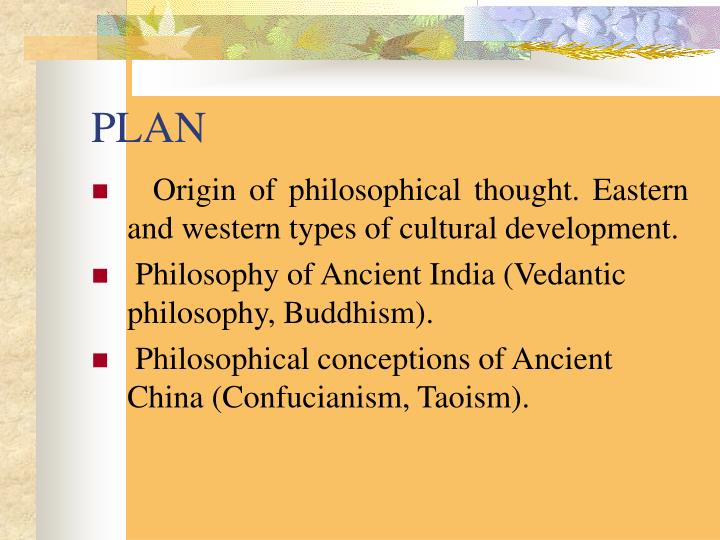 PLAN

- Origin of philosophical thought. Eastern and western types of cultural development.
- Philosophy of Ancient India (Vedantic philosophy, Buddhism).
- Philosophical conceptions of Ancient China (Confucianism, Taoism).